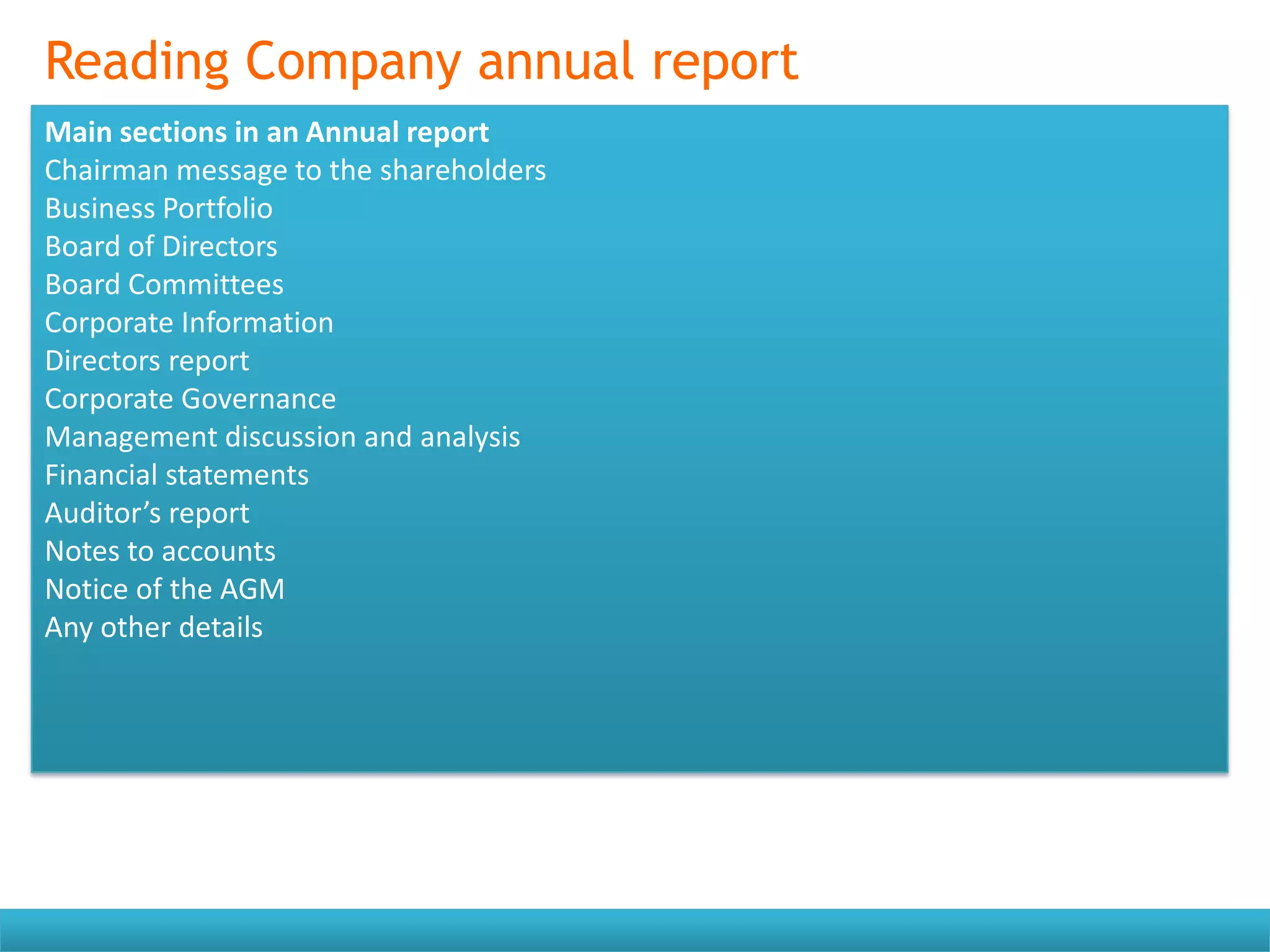 Reading Company annual report

Main sections in an Annual report
Chairman message to the shareholders
Business Portfolio
Board of Directors
Board Committees
Corporate Information
Directors report
Corporate Governance
Management discussion and analysis
Financial statements
Auditor’s report
Notes to accounts
Notice of the AGM
Any other details